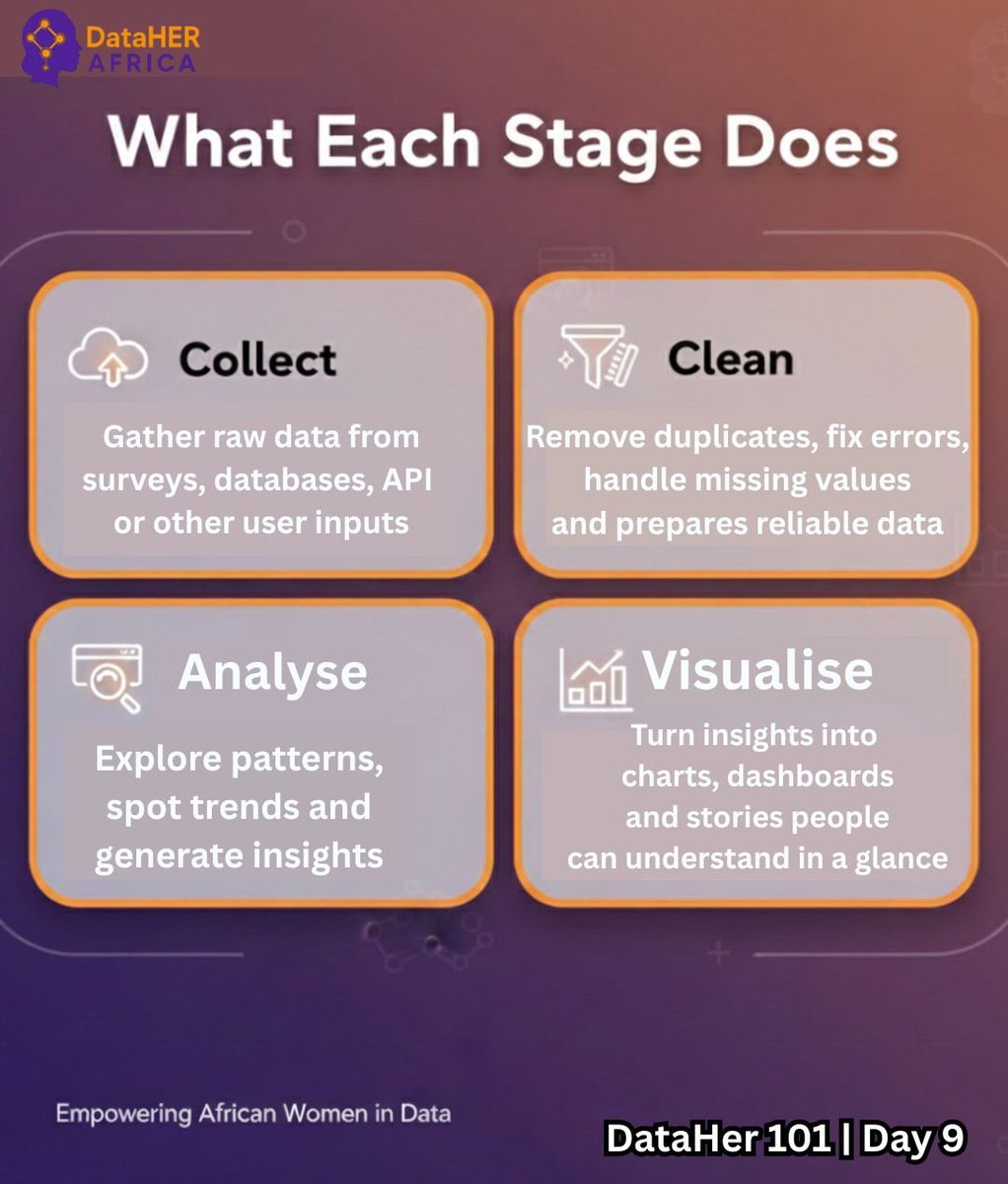 DataHER AFRICA

What Each Stage Does

Collect

Gather raw data from surveys, databases, API or other user inputs

Clean

Remove duplicates, fix errors, handle missing values and prepares reliable data

Analyse

Explore patterns, spot trends and generate insights

Visualise

Turn insights into charts, dashboards and stories people can understand in a glance

Empowering African Women in Data

DataHer 101 | Day 9